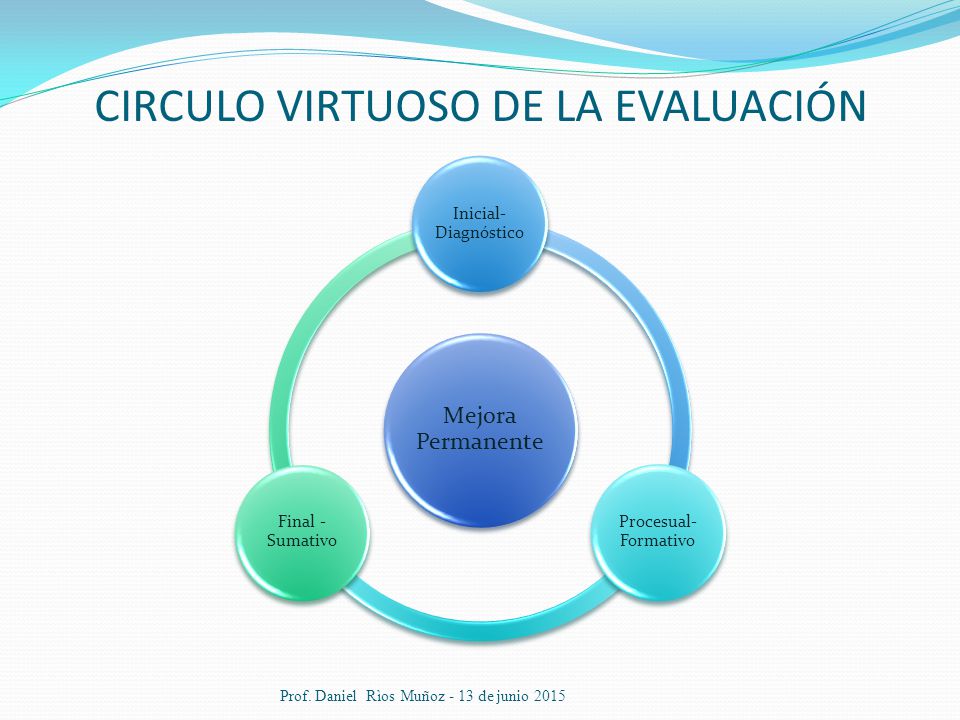 CIRCULO VIRTUOSO DE LA EVALUACIÓN

Inicial-Diagnóstico

Mejora Permanente

Procesual-Formativo

Final - Sumativo

Prof. Daniel Rios Muñoz - 13 de junio 2015